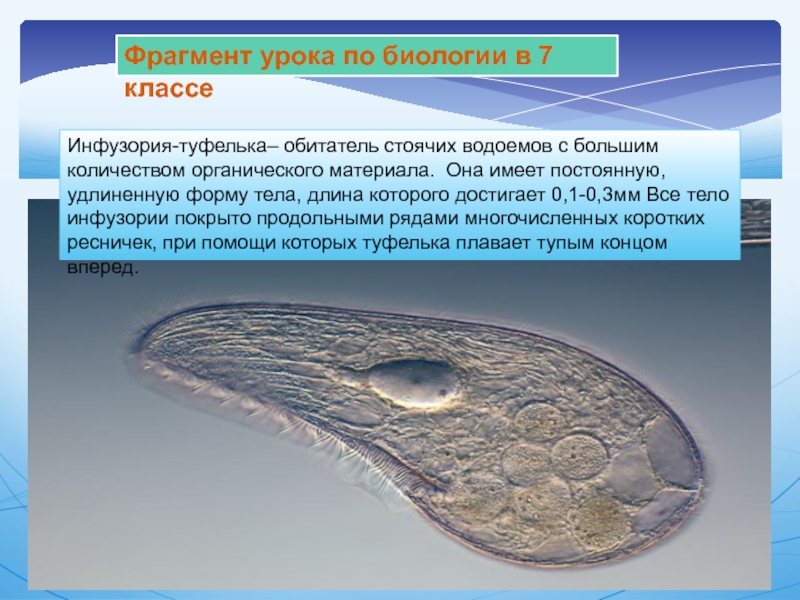 Фрагмент урока по биологии в 7 классе

Инфузория-туфелька– обитатель стоячих водоемов с большим количеством органического материала. Она имеет постоянную, удлиненную форму тела, длина которого достигает 0,1-0,3мм Все тело инфузории покрыто продольными рядами многочисленных коротких ресничек, при помощи которых туфелька плавает тупым концом вперед.